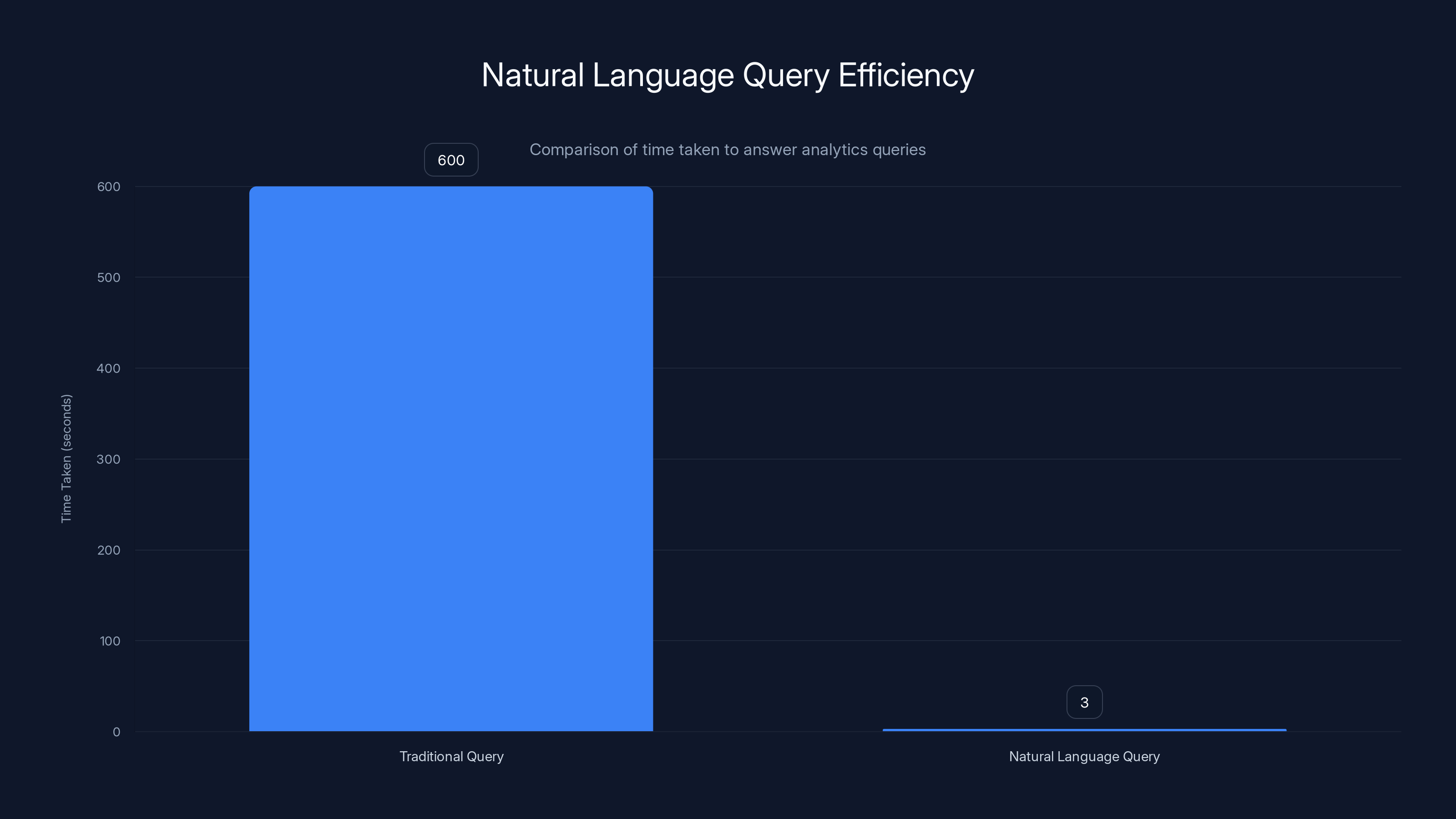 Natural Language Query Efficiency

Comparison of time taken to answer analytics queries

600

Time Taken (seconds)

600
500
400
300
200
100
0

3

Traditional Query

Natural Language Query